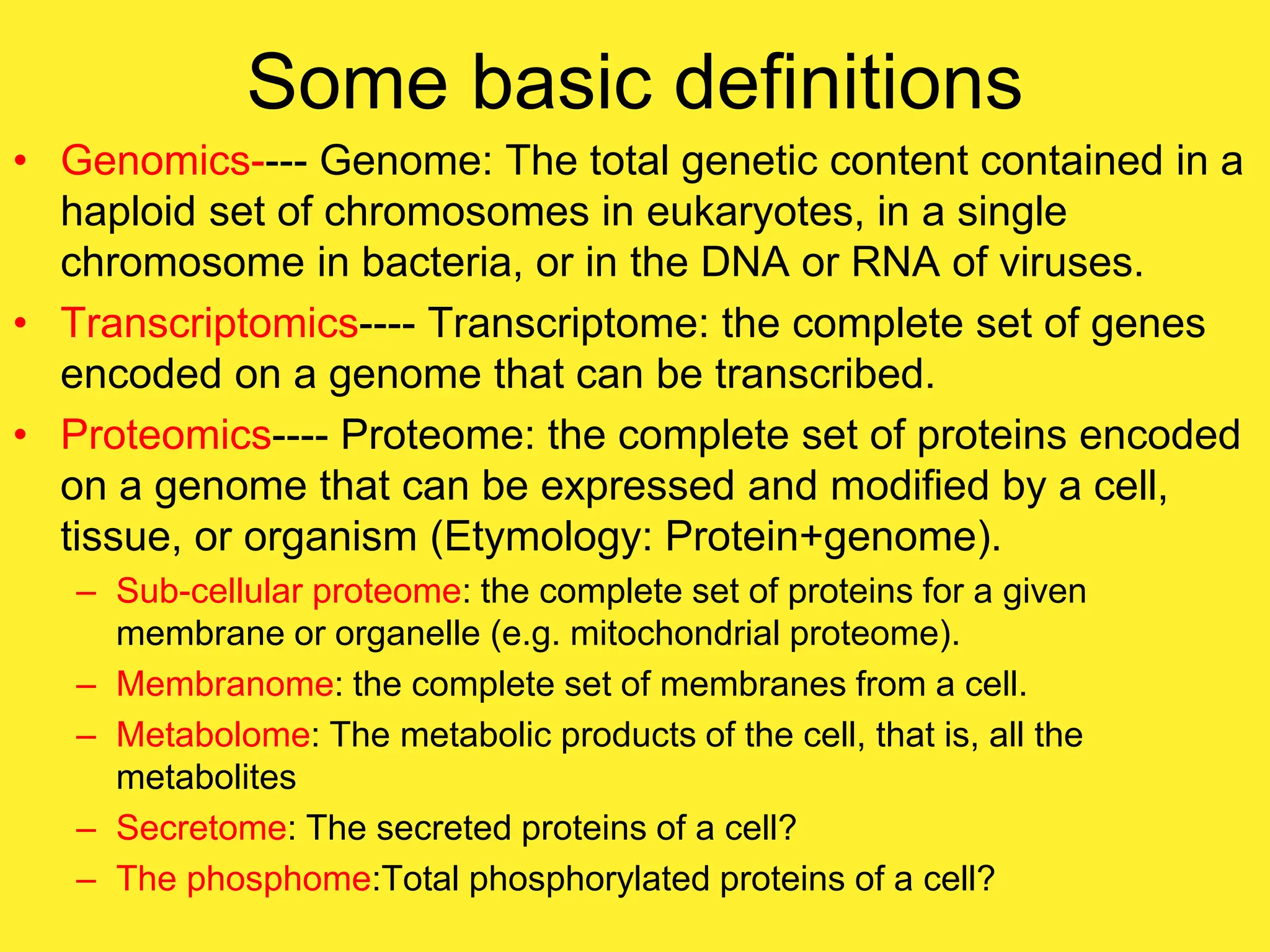 Some basic definitions

• Genomics---- Genome: The total genetic content contained in a haploid set of chromosomes in eukaryotes, in a single chromosome in bacteria, or in the DNA or RNA of viruses.

• Transcriptomics---- Transcriptome: the complete set of genes encoded on a genome that can be transcribed.

• Proteomics---- Proteome: the complete set of proteins encoded on a genome that can be expressed and modified by a cell, tissue, or organism (Etymology: Protein+genome).

– Sub-cellular proteome: the complete set of proteins for a given membrane or organelle (e.g. mitochondrial proteome).

– Membranome: the complete set of membranes from a cell.

– Metabolome: The metabolic products of the cell, that is, all the metabolites

– Secretome: The secreted proteins of a cell?

– The phosphome:Total phosphorylated proteins of a cell?